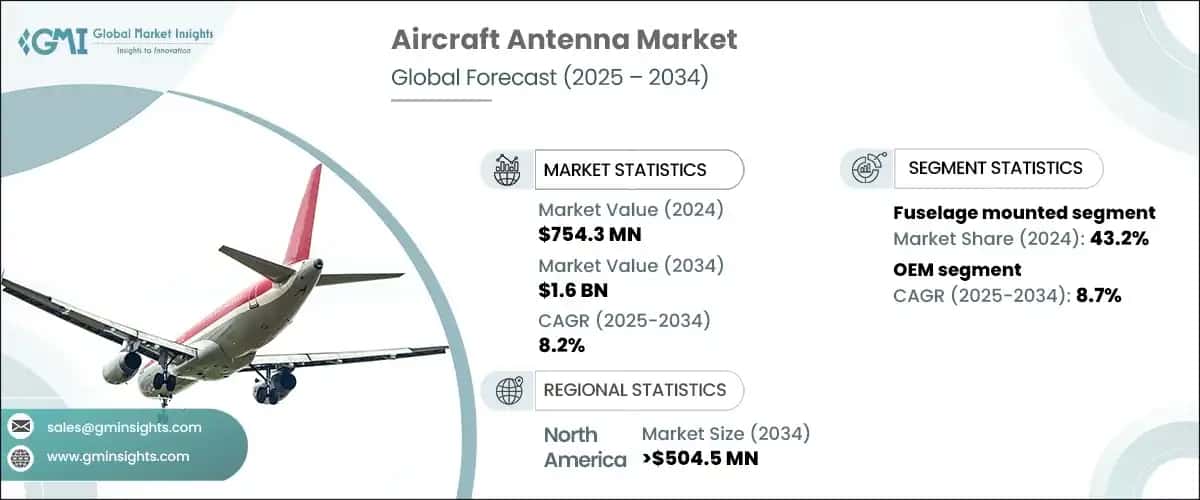 GMI Global Market Insights
Insights to Innovation

Aircraft Antenna Market
Global Forecast (2025 – 2034)

MARKET STATISTICS

Market Value (2024)
$754.3 MN

Market Value (2034)
$1.6 BN

CAGR (2025-2034)
8.2%

REGIONAL STATISTICS

North America
Market Size (2034)
>$504.5 MN

SEGMENT STATISTICS

Fuselage mounted segment
Market Share (2024): 43.2%

OEM segment
CAGR (2025-2034): 8.7%

sales@gminsights.com
www.gminsights.com